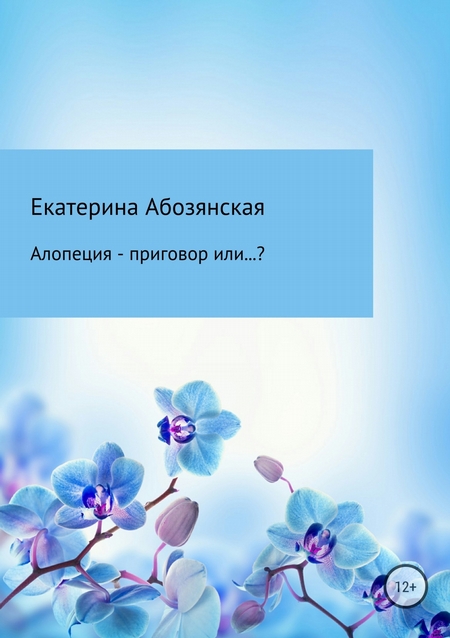 Екатерина Абозянская

Алопеция - приговор или…?

12+